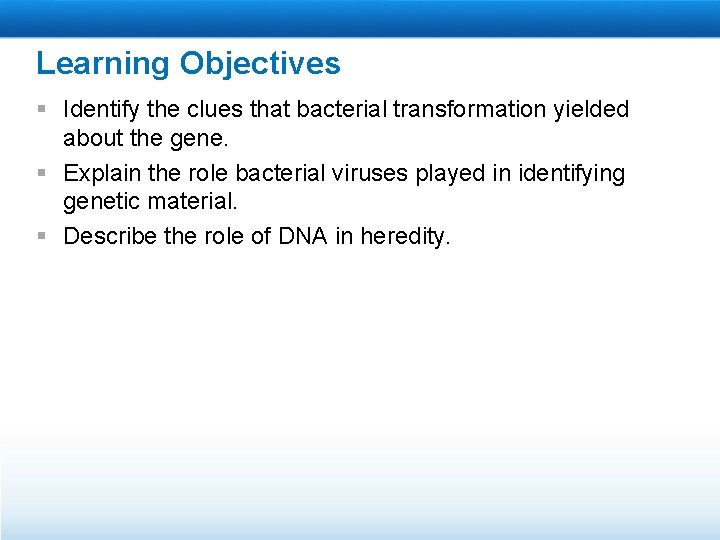 Learning Objectives

▪ Identify the clues that bacterial transformation yielded about the gene.

▪ Explain the role bacterial viruses played in identifying genetic material.

▪ Describe the role of DNA in heredity.